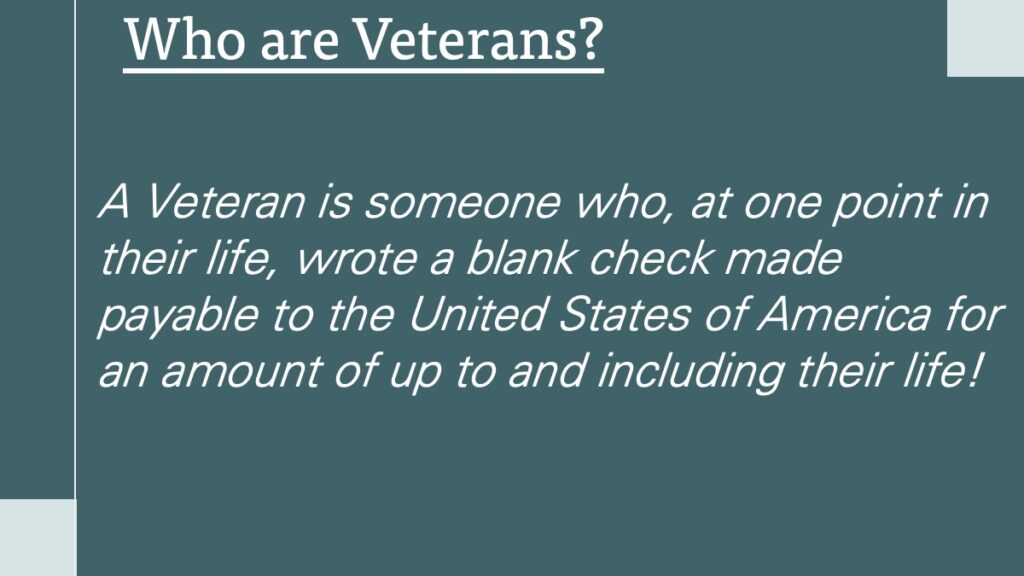 Who are Veterans?

A Veteran is someone who, at one point in their life, wrote a blank check made payable to the United States of America for an amount of up to and including their life!